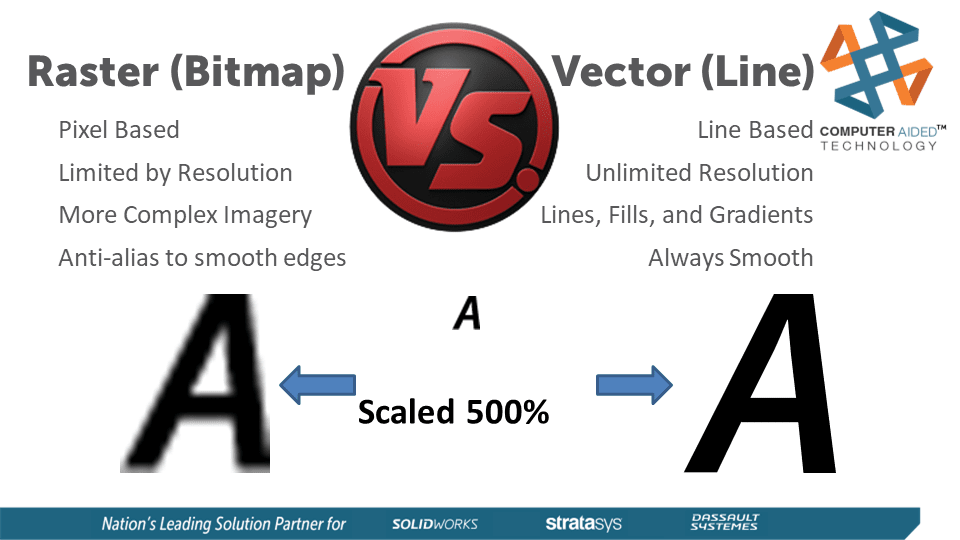 Raster (Bitmap)

VS.

Vector (Line)

COMPUTER AIDED™ TECHNOLOGY

Pixel Based

Limited by Resolution

More Complex Imagery

Anti-alias to smooth edges

Line Based

Unlimited Resolution

Lines, Fills, and Gradients

Always Smooth

A

A

A

Scaled 500%

Nation's Leading Solution Partner for SOLIDWORKS stratasys DASSAULT SYSTEMES